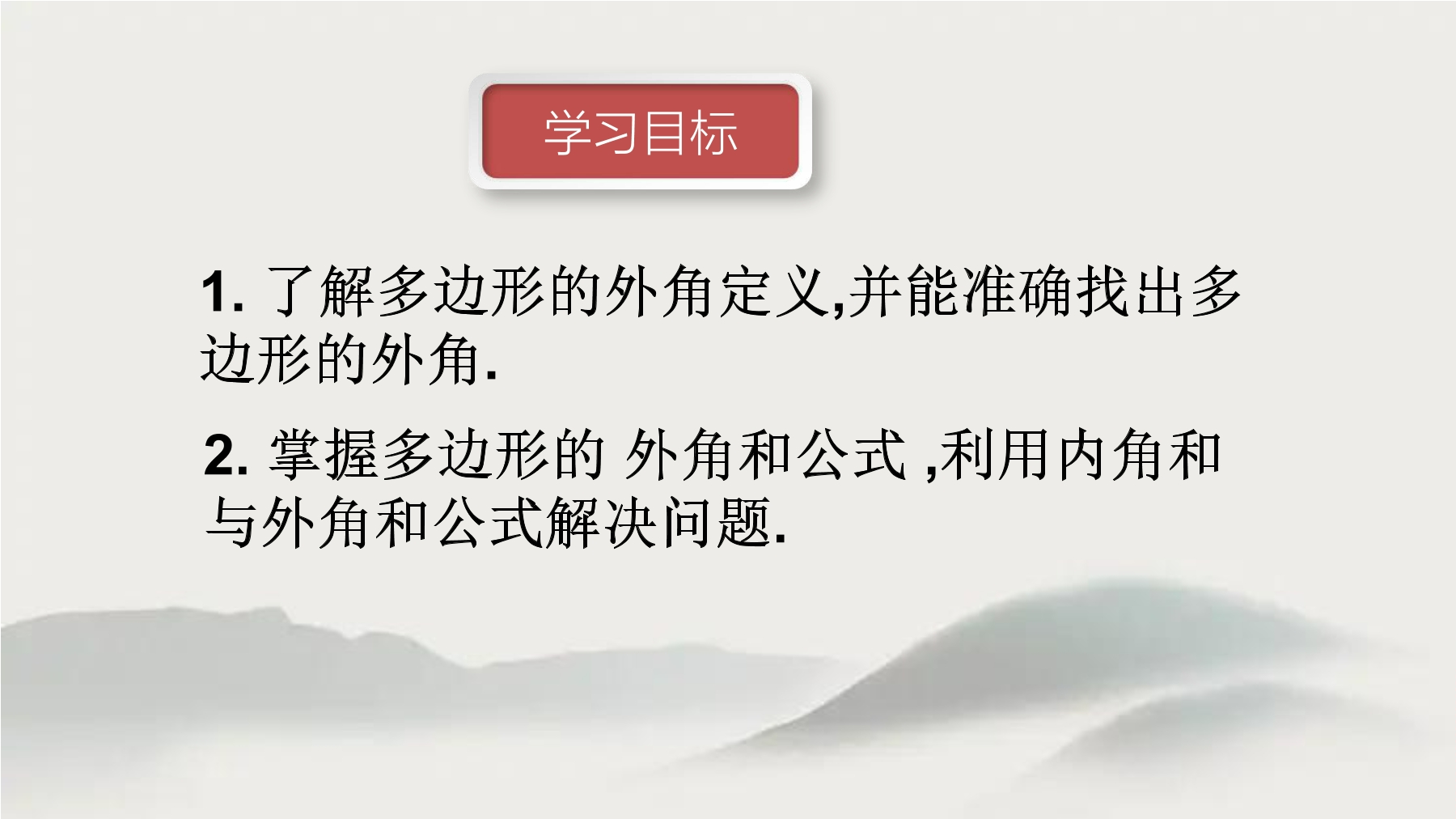 学习目标

1. 了解多边形的外角定义,并能准确找出多边形的外角.

2. 掌握多边形的 外角和公式 ,利用内角和与外角和公式解决问题.